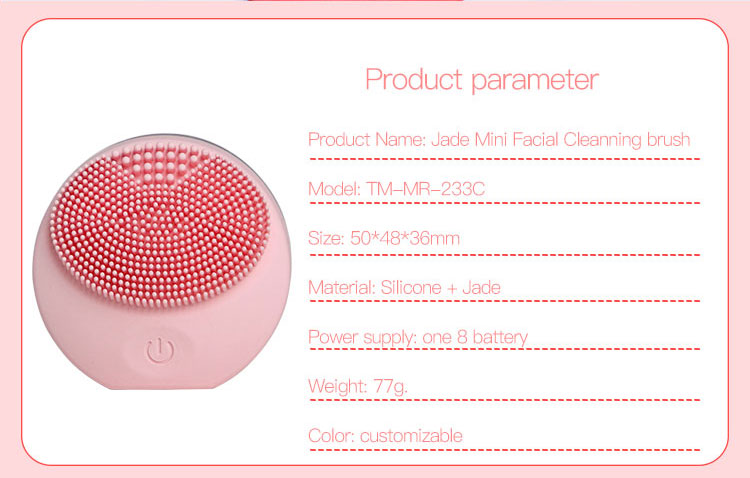 Product parameter

Product Name: Jade Mini Facial Cleanning brush

Model: TM–MR–233C

Size: 50*48*36mm

Material: Silicone + Jade

Power supply: one 8 battery

Weight: 77g.

Color: customizable